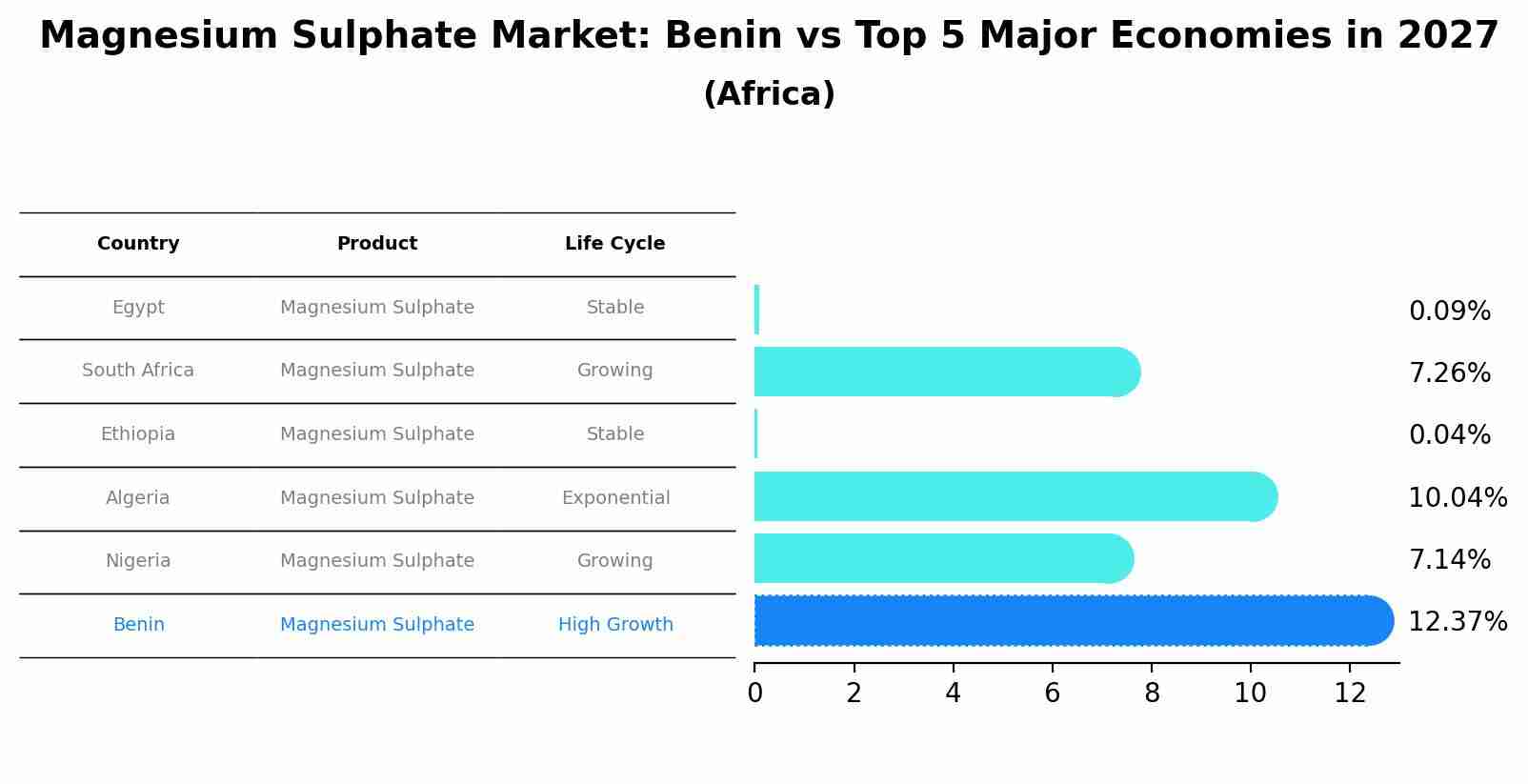 Magnesium Sulphate Market: Benin vs Top 5 Major Economies in 2027
(Africa)

| Country | Product | Life Cycle |
|---|---|---|
| Egypt | Magnesium Sulphate | Stable |
| South Africa | Magnesium Sulphate | Growing |
| Ethiopia | Magnesium Sulphate | Stable |
| Algeria | Magnesium Sulphate | Exponential |
| Nigeria | Magnesium Sulphate | Growing |
| Benin | Magnesium Sulphate | High Growth |

0.09%
7.26%
0.04%
10.04%
7.14%
12.37%

0 2 4 6 8 10 12